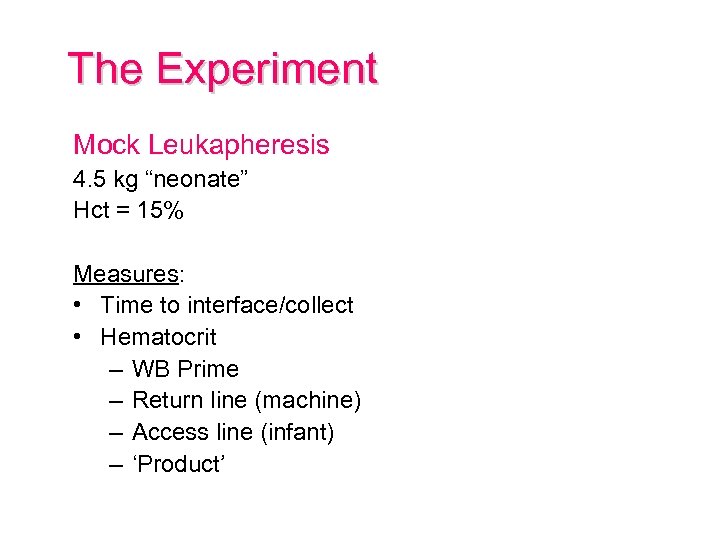 The Experiment

Mock Leukapheresis
4.5 kg “neonate”
Hct = 15%

Measures:
• Time to interface/collect
• Hematocrit
– WB Prime
– Return line (machine)
– Access line (infant)
– ‘Product’